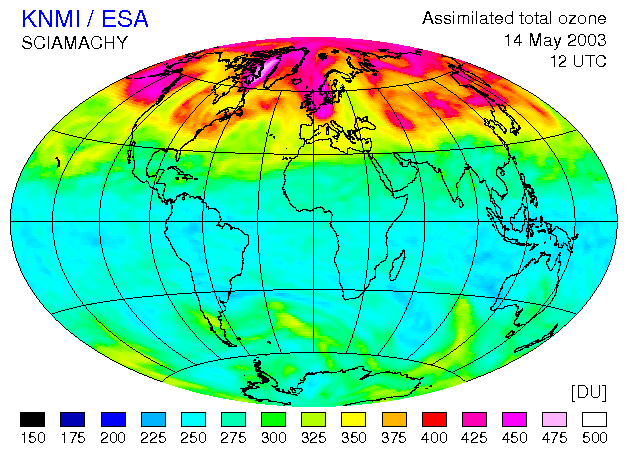 KNMI / ESA
SCIAMACHY

Assimilated total ozone
14 May 2003
12 UTC

[DU]

150 175 200 225 250 275 300 325 350 375 400 425 450 475 500